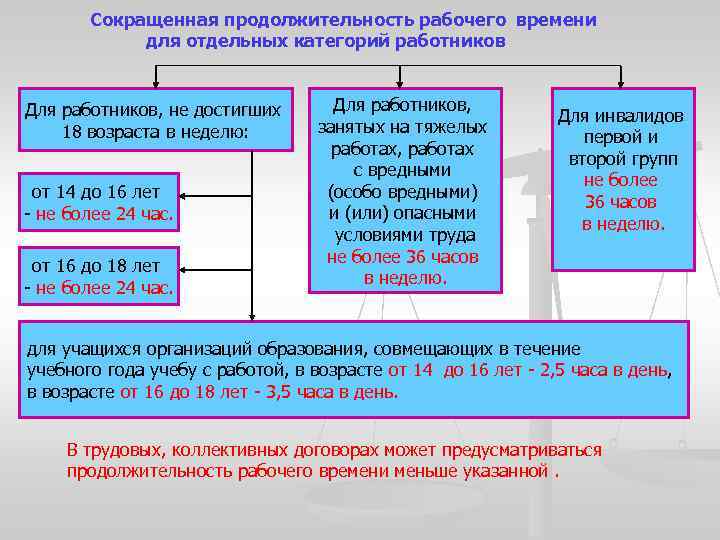 Сокращенная продолжительность рабочего времени для отдельных категорий работников

Для работников, не достигших 18 возраста в неделю:

от 14 до 16 лет - не более 24 час.

от 16 до 18 лет - не более 24 час.

Для работников, занятых на тяжелых работах, работах с вредными (особо вредными) и (или) опасными условиями труда не более 36 часов в неделю.

Для инвалидов первой и второй групп не более 36 часов в неделю.

для учащихся организаций образования, совмещающих в течение учебного года учебу с работой, в возрасте от 14 до 16 лет - 2,5 часа в день, в возрасте от 16 до 18 лет - 3,5 часа в день.

В трудовых, коллективных договорах может предусматриваться продолжительность рабочего времени меньше указанной .